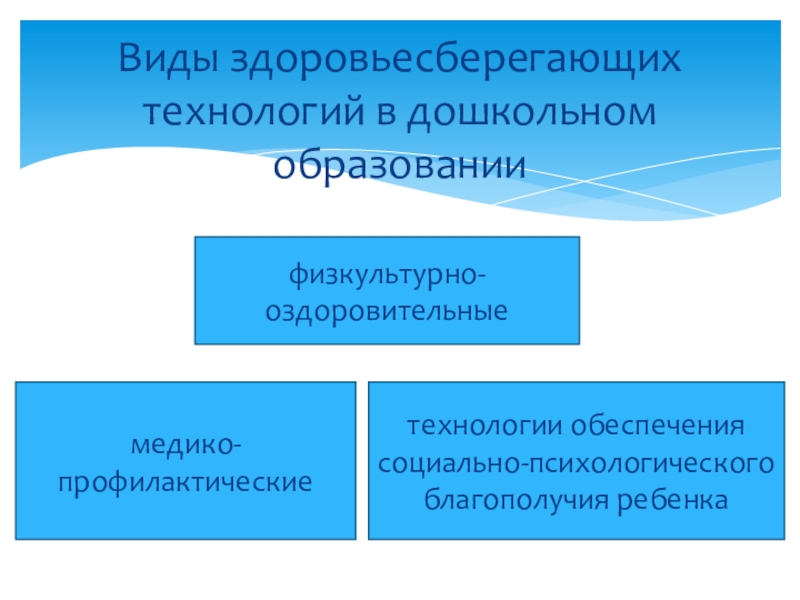 Виды здоровьесберегающих технологий в дошкольном образовании

физкультурно-оздоровительные

медико-профилактические

технологии обеспечения социально-психологического благополучия ребенка